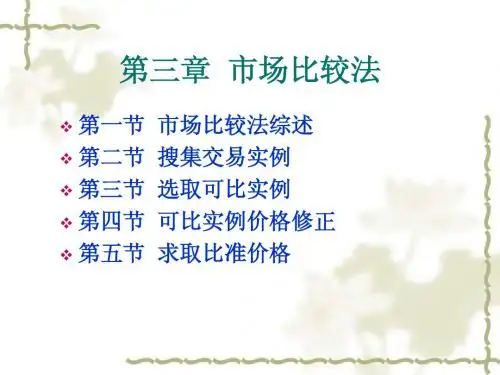 第三章 市场比较法

❖ 第一节 市场比较法综述
❖ 第二节 搜集交易实例
❖ 第三节 选取可比实例
❖ 第四节 可比实例价格修正
❖ 第五节 求取比准价格